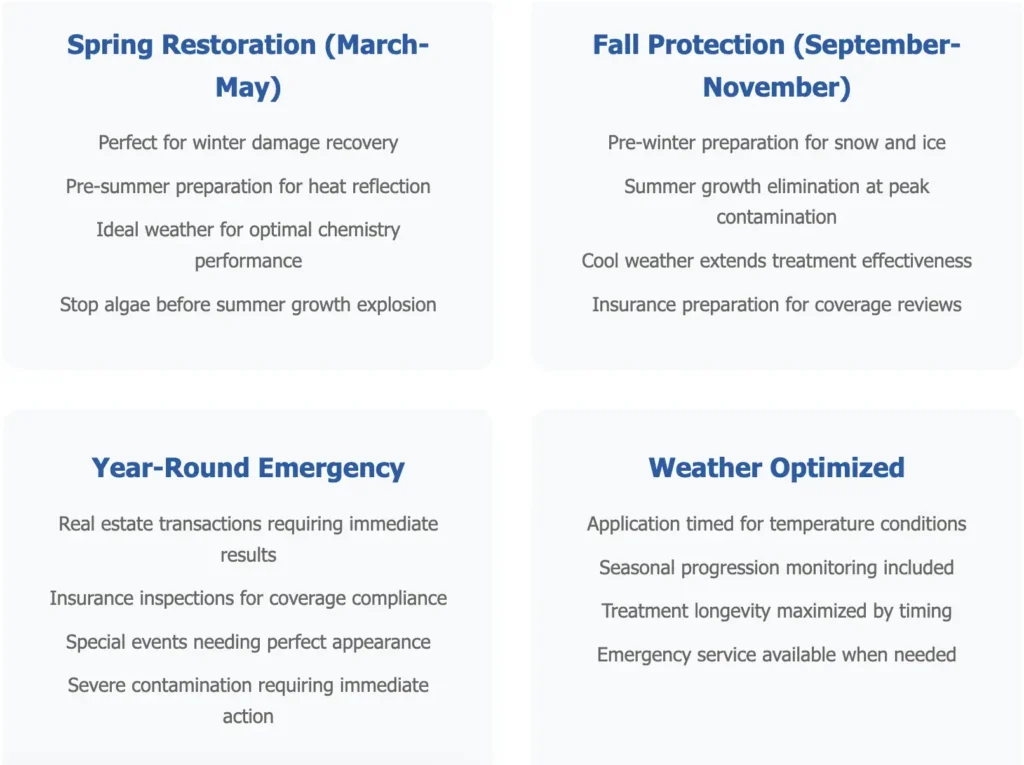 Spring Restoration (March-May)

Perfect for winter damage recovery

Pre-summer preparation for heat reflection

Ideal weather for optimal chemistry performance

Stop algae before summer growth explosion

Fall Protection (September-November)

Pre-winter preparation for snow and ice

Summer growth elimination at peak contamination

Cool weather extends treatment effectiveness

Insurance preparation for coverage reviews

Year-Round Emergency

Real estate transactions requiring immediate results

Insurance inspections for coverage compliance

Special events needing perfect appearance

Severe contamination requiring immediate action

Weather Optimized

Application timed for temperature conditions

Seasonal progression monitoring included

Treatment longevity maximized by timing

Emergency service available when needed